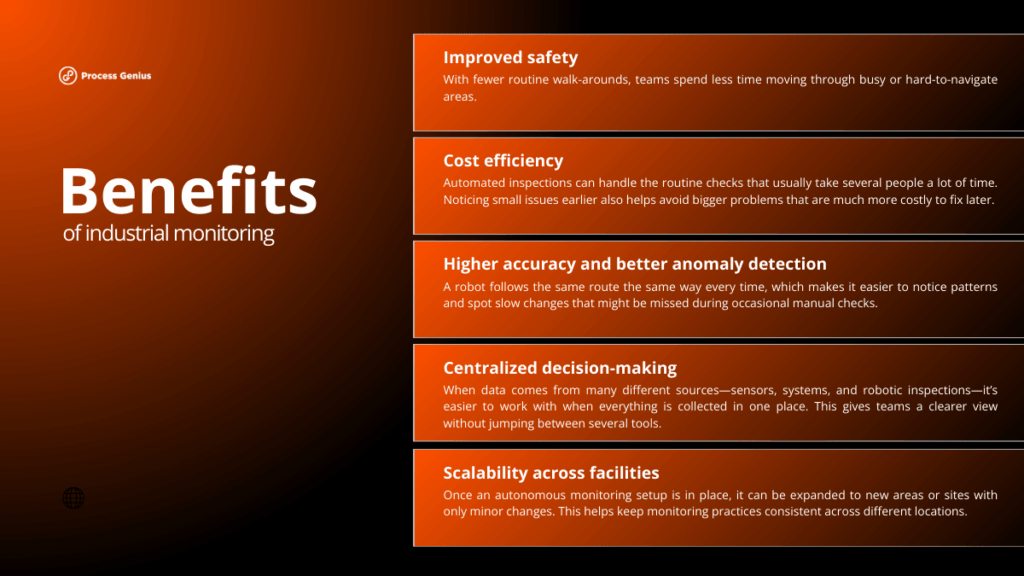 Process Genius

Benefits
of industrial monitoring

Improved safety
With fewer routine walk-arounds, teams spend less time moving through busy or hard-to-navigate areas.

Cost efficiency
Automated inspections can handle the routine checks that usually take several people a lot of time. Noticing small issues earlier also helps avoid bigger problems that are much more costly to fix later.

Higher accuracy and better anomaly detection
A robot follows the same route the same way every time, which makes it easier to notice patterns and spot slow changes that might be missed during occasional manual checks.

Centralized decision-making
When data comes from many different sources—sensors, systems, and robotic inspections—it's easier to work with when everything is collected in one place. This gives teams a clearer view without jumping between several tools.

Scalability across facilities
Once an autonomous monitoring setup is in place, it can be expanded to new areas or sites with only minor changes. This helps keep monitoring practices consistent across different locations.